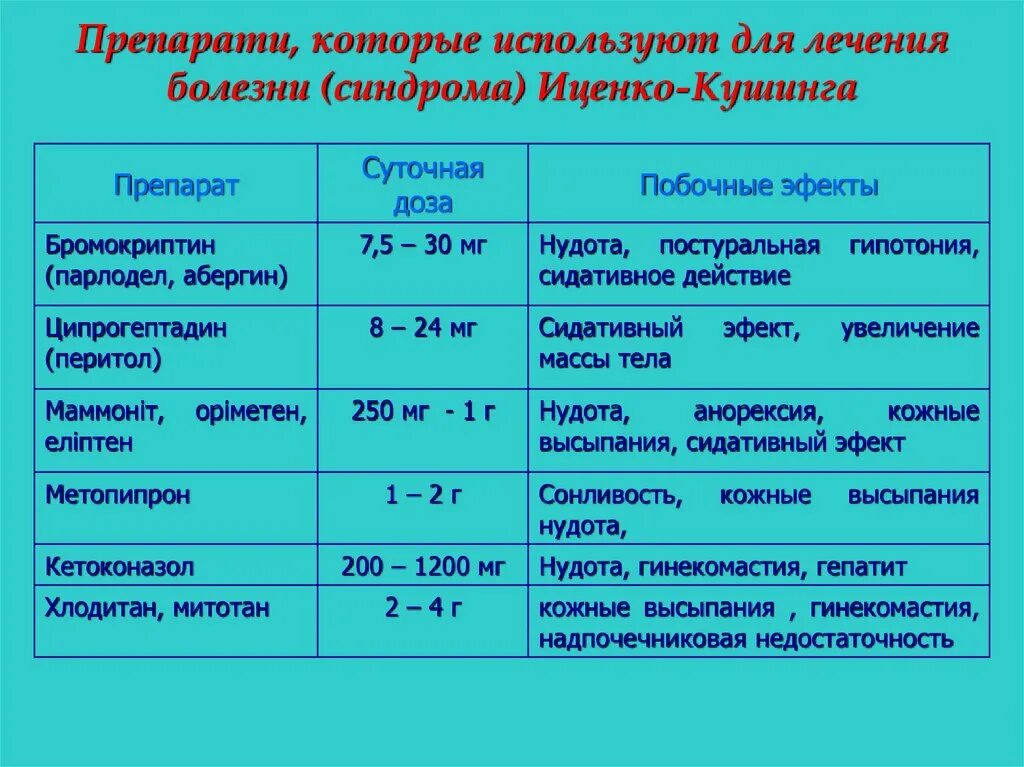 Препарати, которые используют для лечения болезни (синдрома) Иценко-Кушинга

| Препарат | Суточная доза | Побочные эфекты |
|---|---|---|
| Бромокриптин (парлодел, абергин) | 7,5 – 30 мг | Нудота, постуральная гипотония, сидативное действие |
| Ципрогептадин (перитол) | 8 – 24 мг | Сидативный эфект, увеличение массы тела |
| Маммоніт, оріметен, еліптен | 250 мг - 1 г | Нудота, анорексия, кожные высыпания, сидативный эфект |
| Метопипрон | 1 – 2 г | Сонливость, кожные высыпания нудота, |
| Кетоконазол | 200 – 1200 мг | Нудота, гинекомастия, гепатит |
| Хлодитан, митотан | 2 – 4 г | кожные высыпания , гинекомастия, надпочечниковая недостаточность |